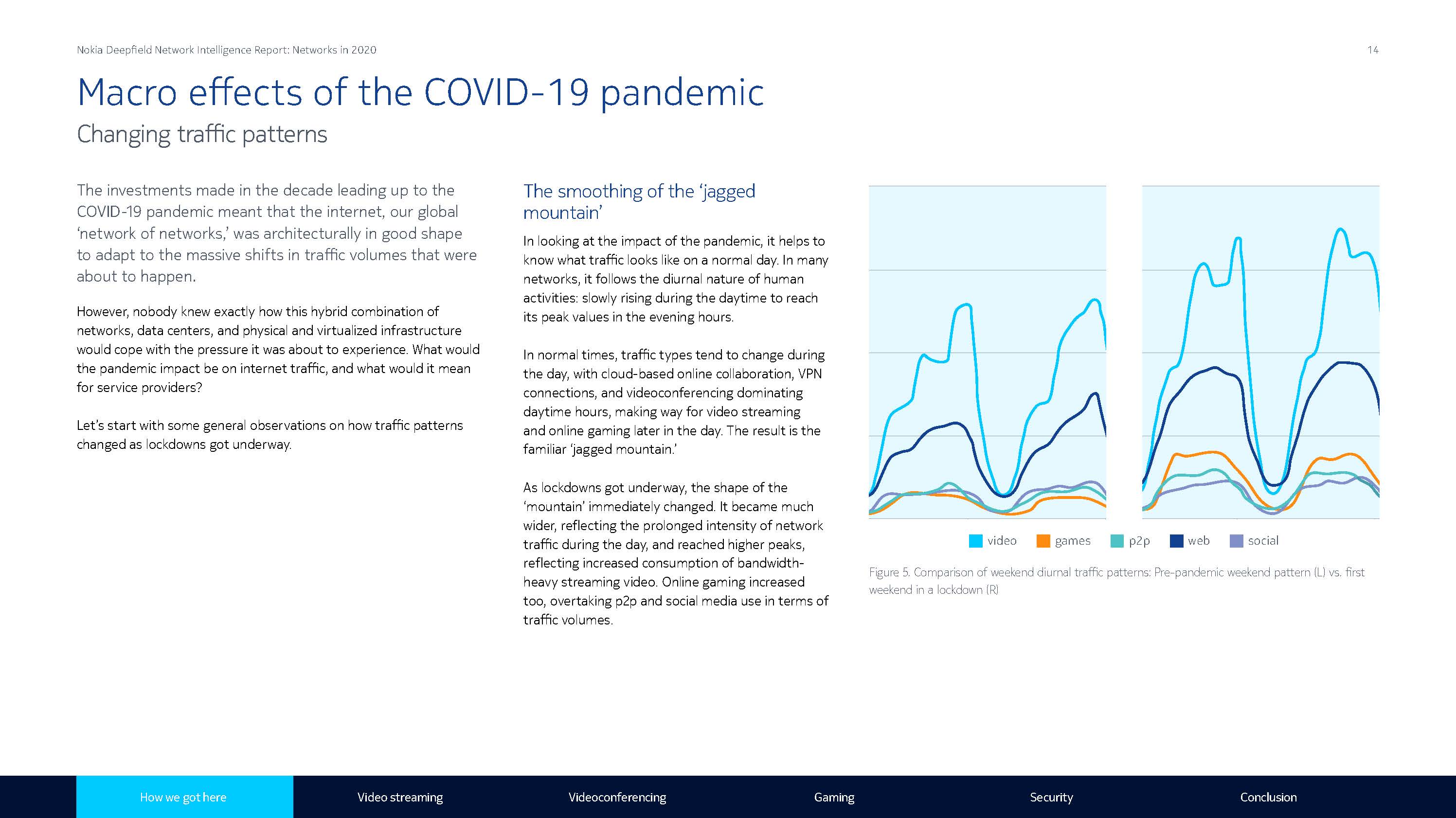 Nokia Deepfield Network Intelligence Report: Networks in 2020

14

Macro effects of the COVID-19 pandemic

Changing traffic patterns

The investments made in the decade leading up to the COVID-19 pandemic meant that the internet, our global 'network of networks,' was architecturally in good shape to adapt to the massive shifts in traffic volumes that were about to happen.

However, nobody knew exactly how this hybrid combination of networks, data centers, and physical and virtualized infrastructure would cope with the pressure it was about to experience. What would the pandemic impact be on internet traffic, and what would it mean for service providers?

Let's start with some general observations on how traffic patterns changed as lockdowns got underway.

The smoothing of the 'jagged mountain'

In looking at the impact of the pandemic, it helps to know what traffic looks like on a normal day. In many networks, it follows the diurnal nature of human activities: slowly rising during the daytime to reach its peak values in the evening hours.

In normal times, traffic types tend to change during the day, with cloud-based online collaboration, VPN connections, and videoconferencing dominating daytime hours, making way for video streaming and online gaming later in the day. The result is the familiar 'jagged mountain.'

As lockdowns got underway, the shape of the 'mountain' immediately changed. It became much wider, reflecting the prolonged intensity of network traffic during the day, and reached higher peaks, reflecting increased consumption of bandwidth-heavy streaming video. Online gaming increased too, overtaking p2p and social media use in terms of traffic volumes.

video games p2p web social

Figure 5. Comparison of weekend diurnal traffic patterns: Pre-pandemic weekend pattern (L) vs. first weekend in a lockdown (R)

How we got here Video streaming Videoconferencing Gaming Security Conclusion